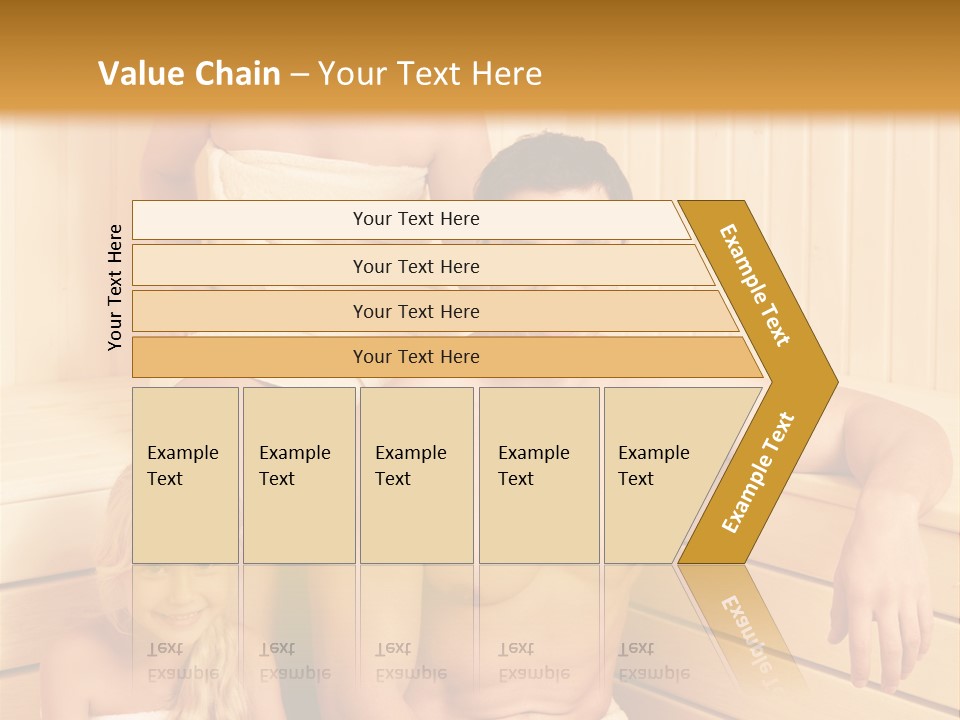 Value Chain – Your Text Here

Your Text Here

Your Text Here

Your Text Here

Your Text Here

Your Text Here

Example Text

Example Text

Example Text

Example Text

Example Text

Example Text

Example Text